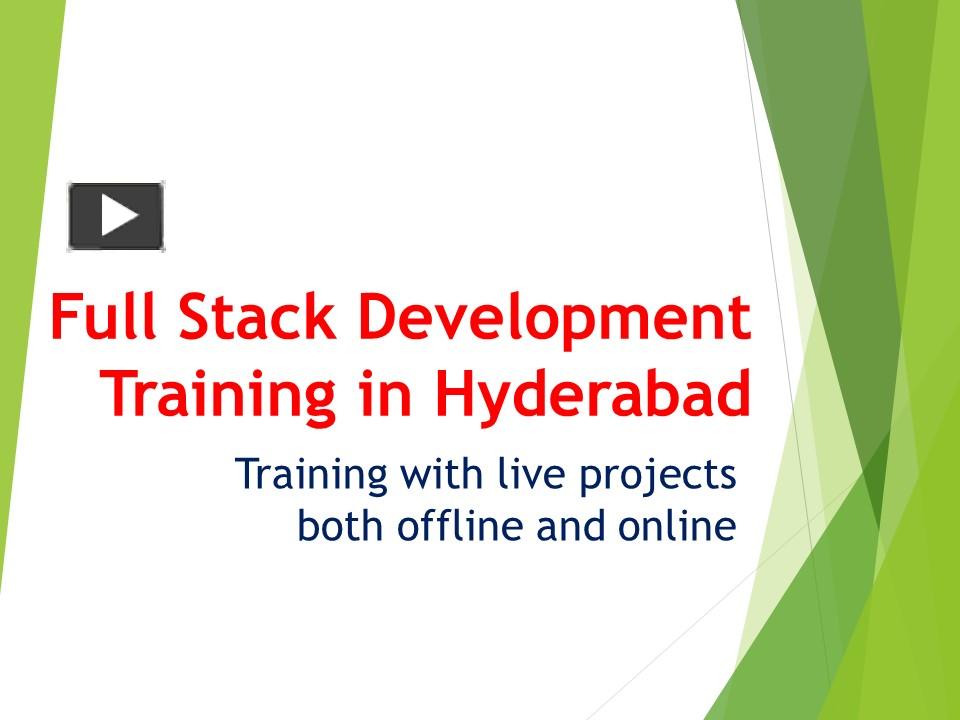 Full Stack Development Training in Hyderabad

Training with live projects both offline and online